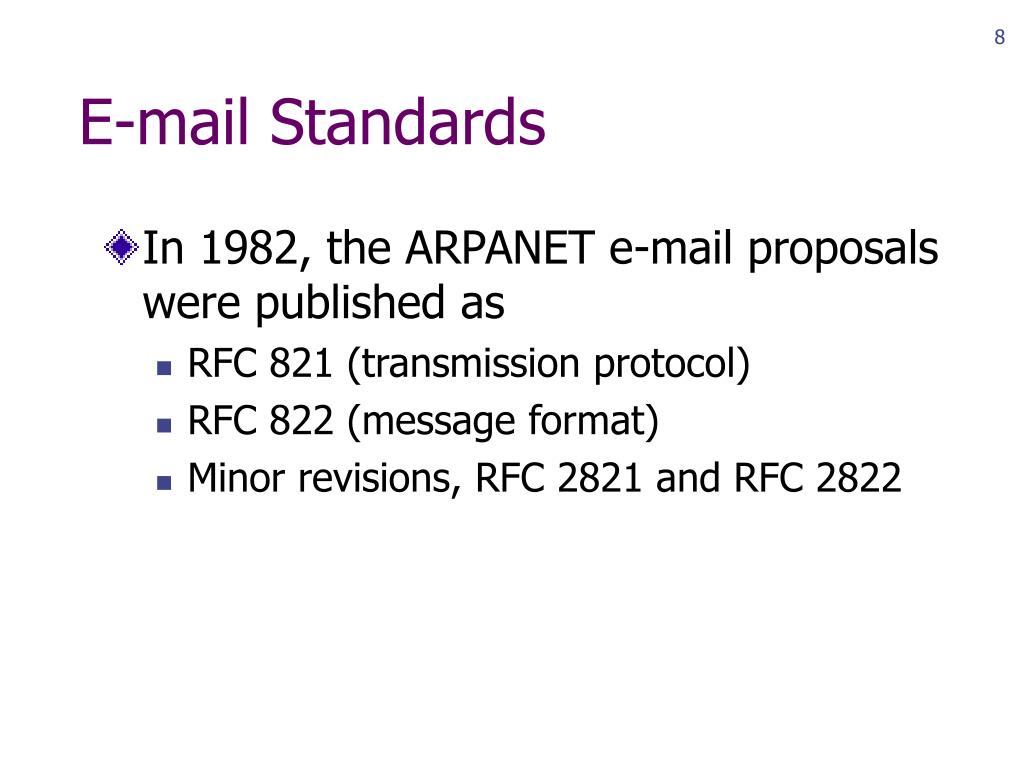 8

E-mail Standards

In 1982, the ARPANET e-mail proposals were published as

RFC 821 (transmission protocol)

RFC 822 (message format)

Minor revisions, RFC 2821 and RFC 2822